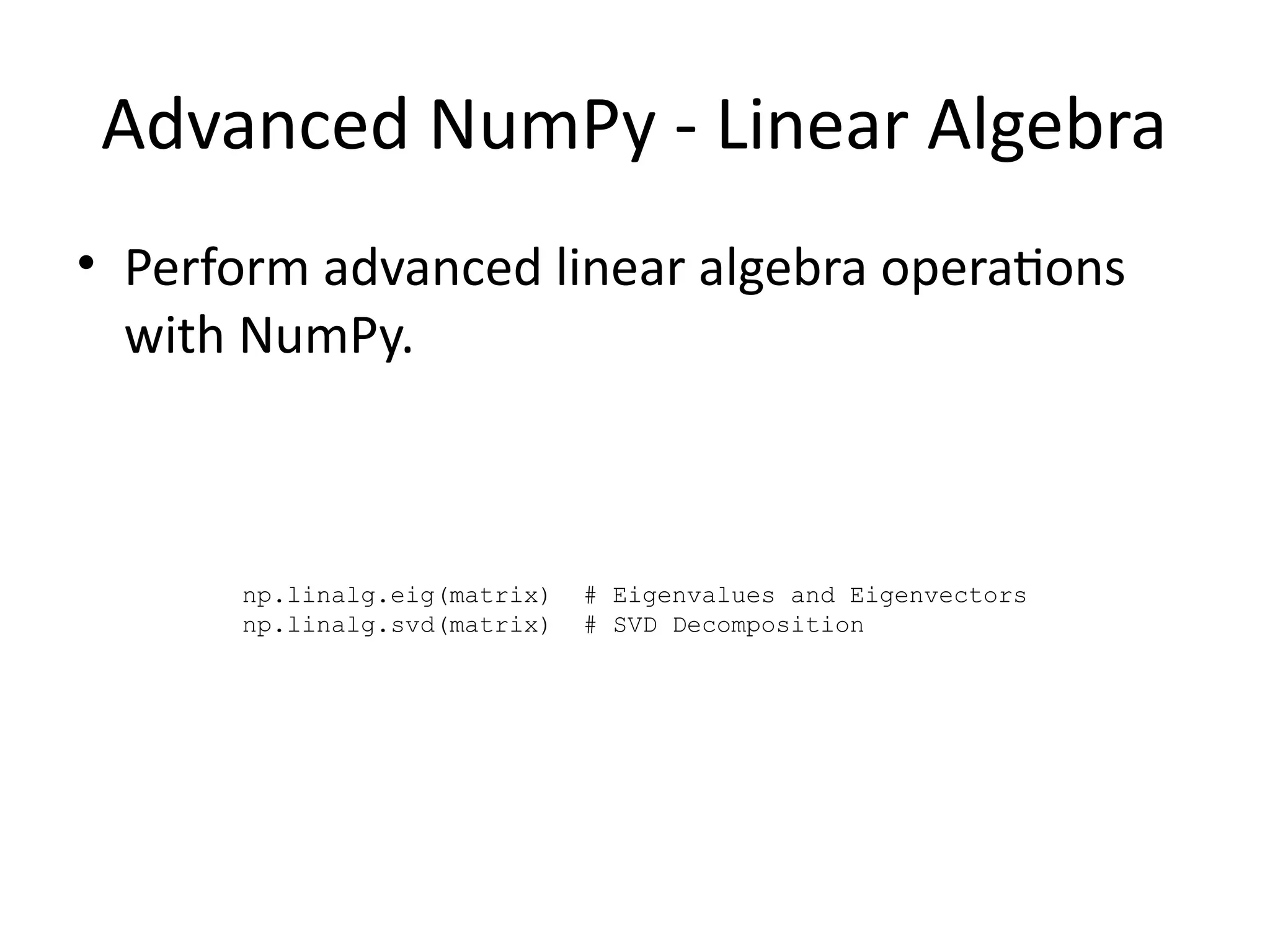 Advanced NumPy - Linear Algebra

• Perform advanced linear algebra operations with NumPy.

np.linalg.eig(matrix)  # Eigenvalues and Eigenvectors
np.linalg.svd(matrix)  # SVD Decomposition